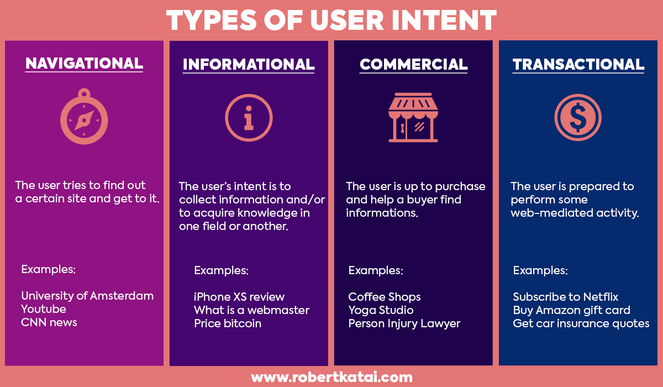 TYPES OF USER INTENT

NAVIGATIONAL

The user tries to find out a certain site and get to it.

Examples:

University of Amsterdam
Youtube
CNN news

INFORMATIONAL

The user's intent is to collect information and/or to acquire knowledge in one field or another.

Examples:

iPhone XS review
What is a webmaster
Price bitcoin

COMMERCIAL

The user is up to purchase and help a buyer find informations.

Examples:

Coffee Shops
Yoga Studio
Person Injury Lawyer

TRANSACTIONAL

The user is prepared to perform some web-mediated activity.

Examples:

Subscribe to Netflix
Buy Amazon gift card
Get car insurance quotes

www.robertkatai.com